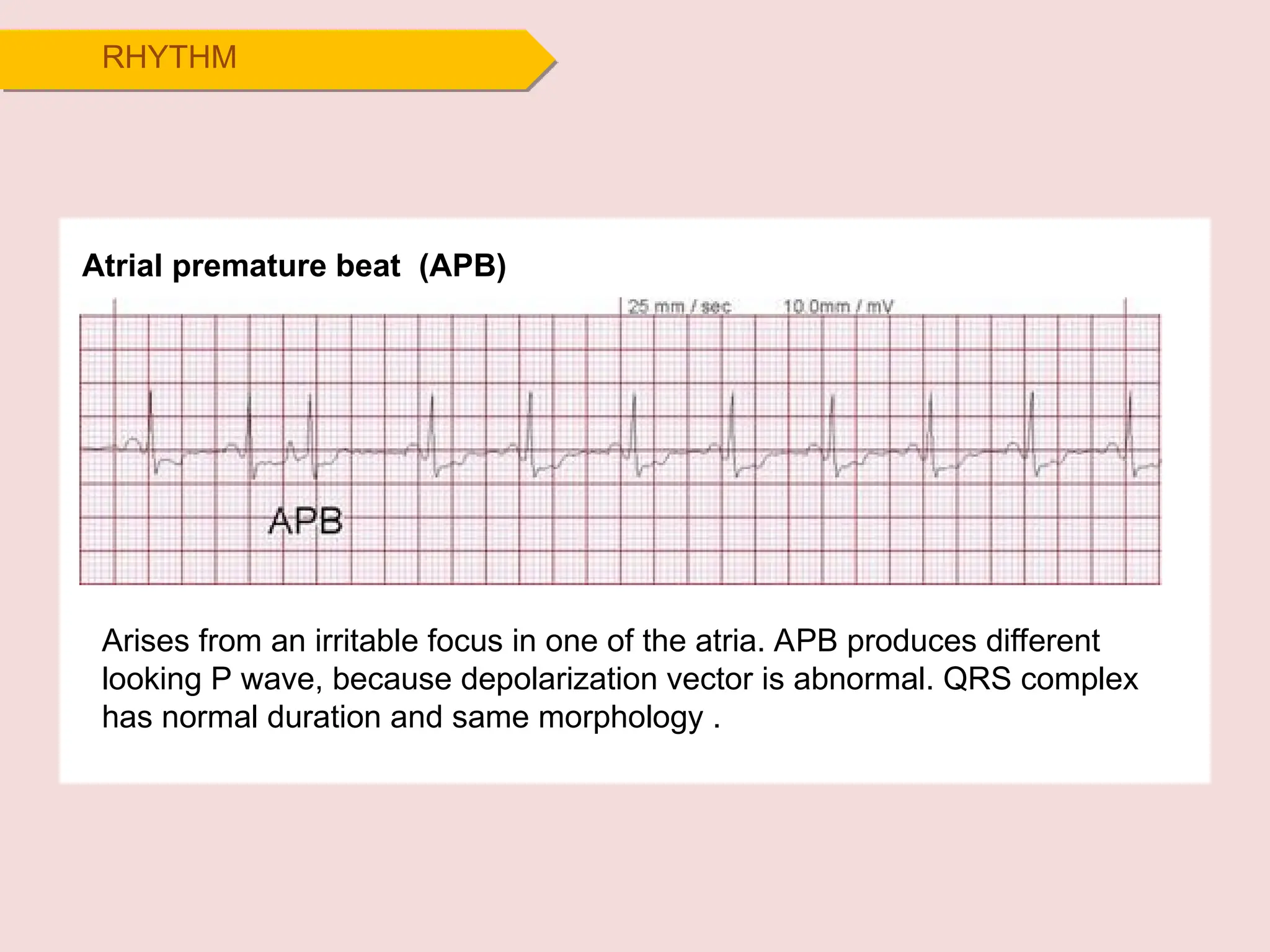 RHYTHM

Atrial premature beat (APB)

25 mm / sec 10.0mm / mV

APB

Arises from an irritable focus in one of the atria. APB produces different looking P wave, because depolarization vector is abnormal. QRS complex has normal duration and same morphology .